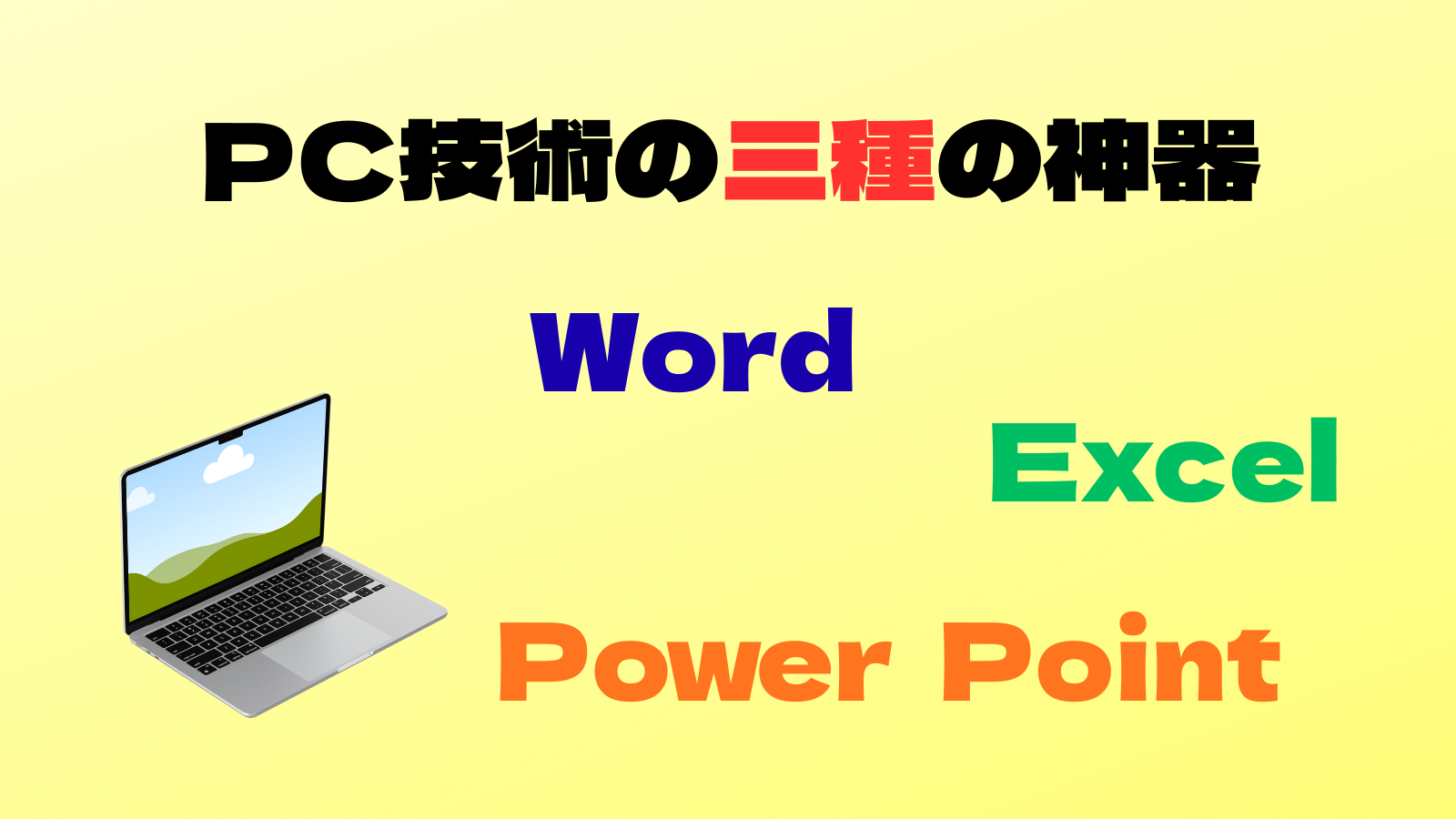 PC技術の三種の神器

Word

Excel

Power Point